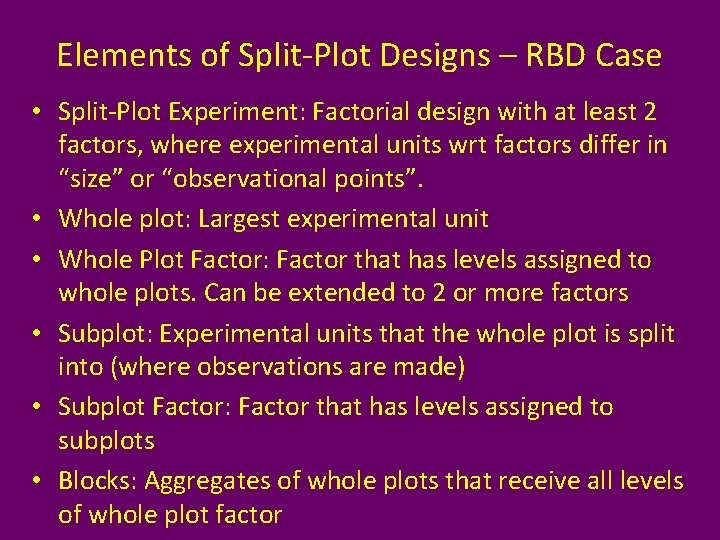 Elements of Split-Plot Designs – RBD Case

• Split-Plot Experiment: Factorial design with at least 2 factors, where experimental units wrt factors differ in “size” or “observational points”.

• Whole plot: Largest experimental unit

• Whole Plot Factor: Factor that has levels assigned to whole plots. Can be extended to 2 or more factors

• Subplot: Experimental units that the whole plot is split into (where observations are made)

• Subplot Factor: Factor that has levels assigned to subplots

• Blocks: Aggregates of whole plots that receive all levels of whole plot factor